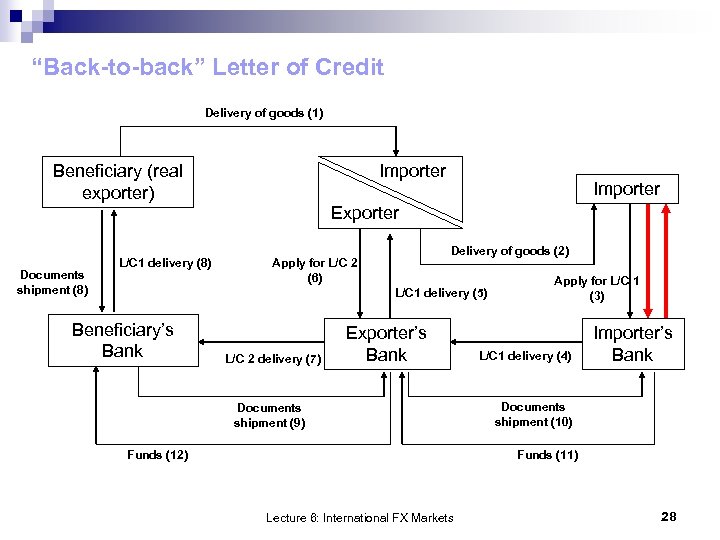 “Back-to-back” Letter of Credit

Delivery of goods (1)

Beneficiary (real exporter)

Importer

Exporter

Importer

Delivery of goods (2)

Documents shipment (8)

L/C1 delivery (8)

Apply for L/C 2 (6)

L/C1 delivery (5)

Apply for L/C 1 (3)

Beneficiary’s Bank

L/C 2 delivery (7)

Exporter’s Bank

L/C1 delivery (4)

Importer’s Bank

Documents shipment (9)

Documents shipment (10)

Funds (12)

Funds (11)

Lecture 6: International FX Markets

28